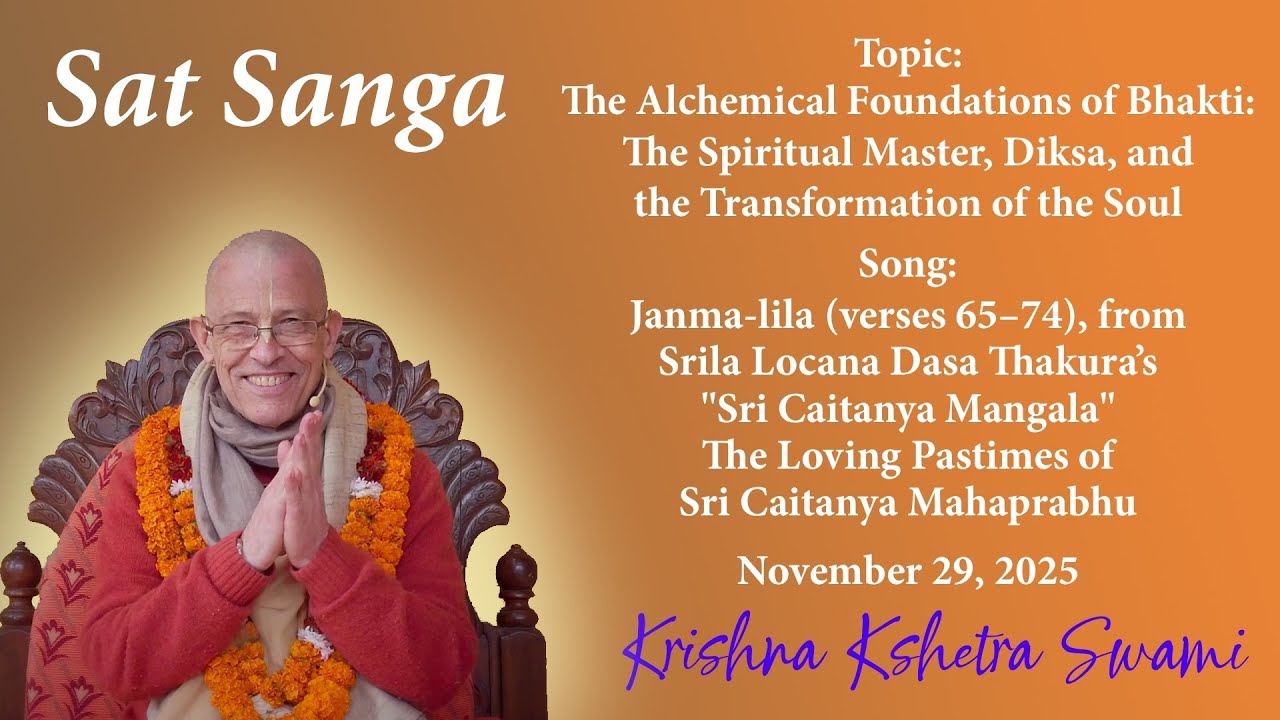 Sat Sanga

Topic:
The Alchemical Foundations of Bhakti: The Spiritual Master, Diksa, and the Transformation of the Soul

Song:
Janma-lila (verses 65–74), from Srila Locana Dasa Thakura's "Sri Caitanya Mangala" The Loving Pastimes of Sri Caitanya Mahaprabhu

November 29, 2025

Krishna Kshetra Swami